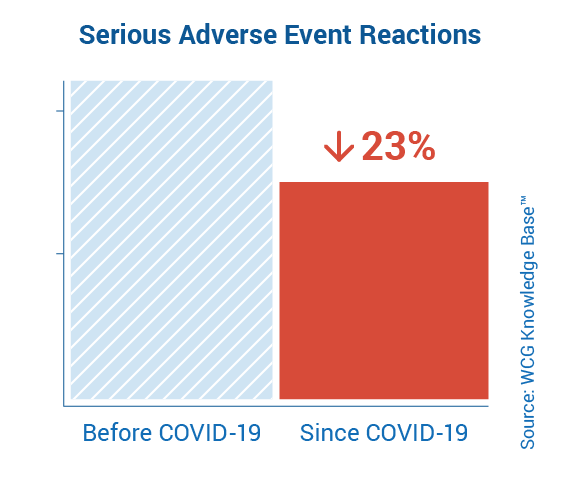 Serious Adverse Event Reactions

↓ 23%

Before COVID-19

Since COVID-19

Source: WCG Knowledge Base™